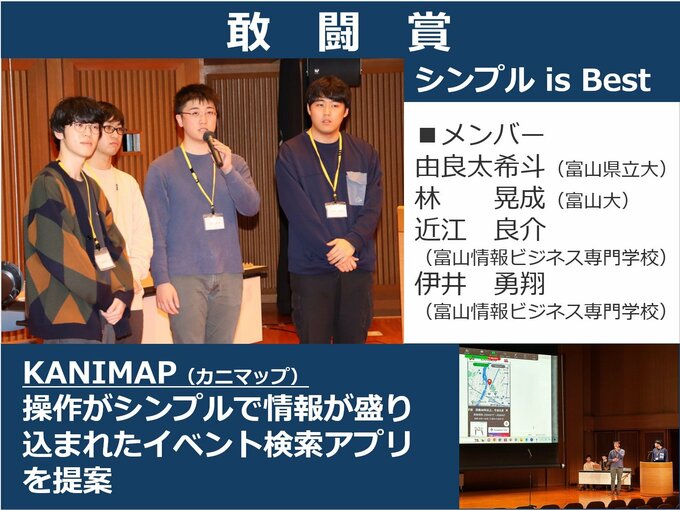 敢　闘　賞

シンプル is Best

■メンバー
由良太希斗（富山県立大）
林　　晃成（富山大）
近江　良介
（富山情報ビジネス専門学校）
伊井　勇翔
（富山情報ビジネス専門学校）

KANIMAP（カニマップ）
操作がシンプルで情報が盛り込まれたイベント検索アプリを提案